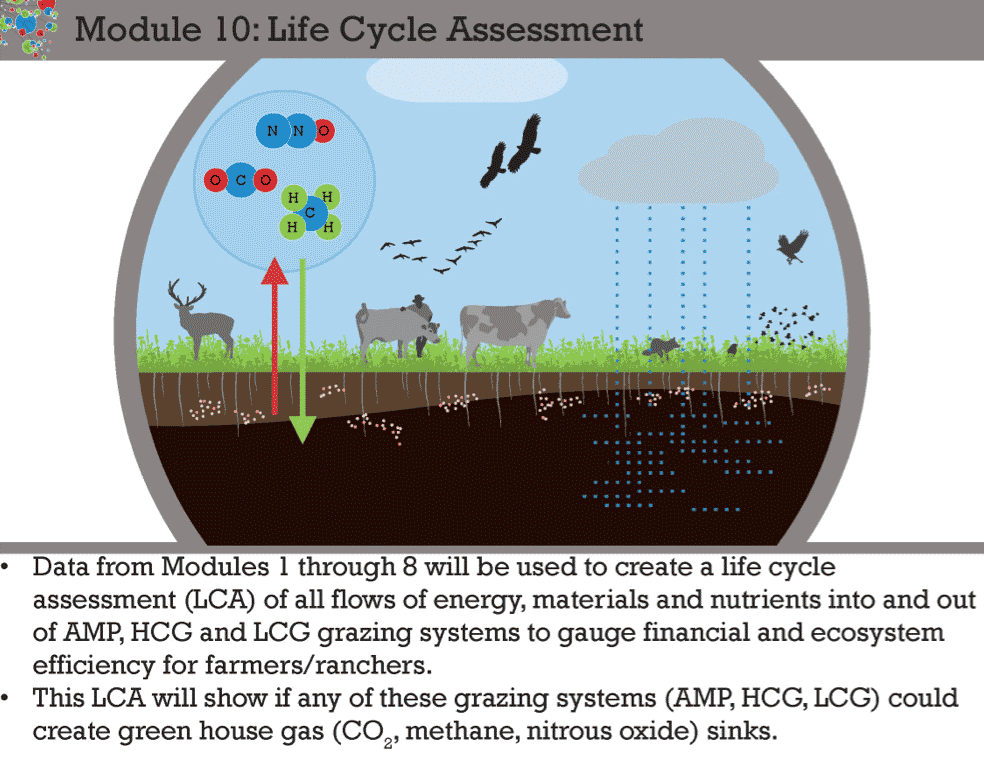 Module 10: Life Cycle Assessment

N N O

O C O

H H C H H

• Data from Modules 1 through 8 will be used to create a life cycle assessment (LCA) of all flows of energy, materials and nutrients into and out of AMP, HCG and LCG grazing systems to gauge financial and ecosystem efficiency for farmers/ranchers.
• This LCA will show if any of these grazing systems (AMP, HCG, LCG) could create green house gas ($CO_2$, methane, nitrous oxide) sinks.